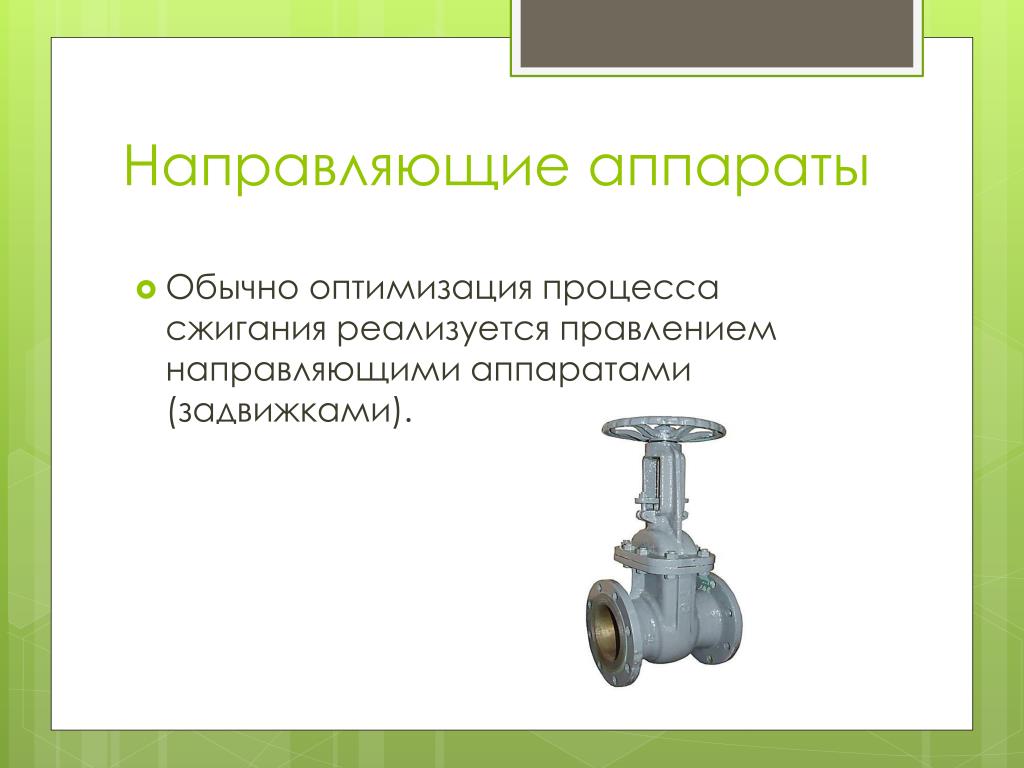 Направляющие аппараты

Обычно оптимизация процесса сжигания реализуется правлением направляющими аппаратами (задвижками).